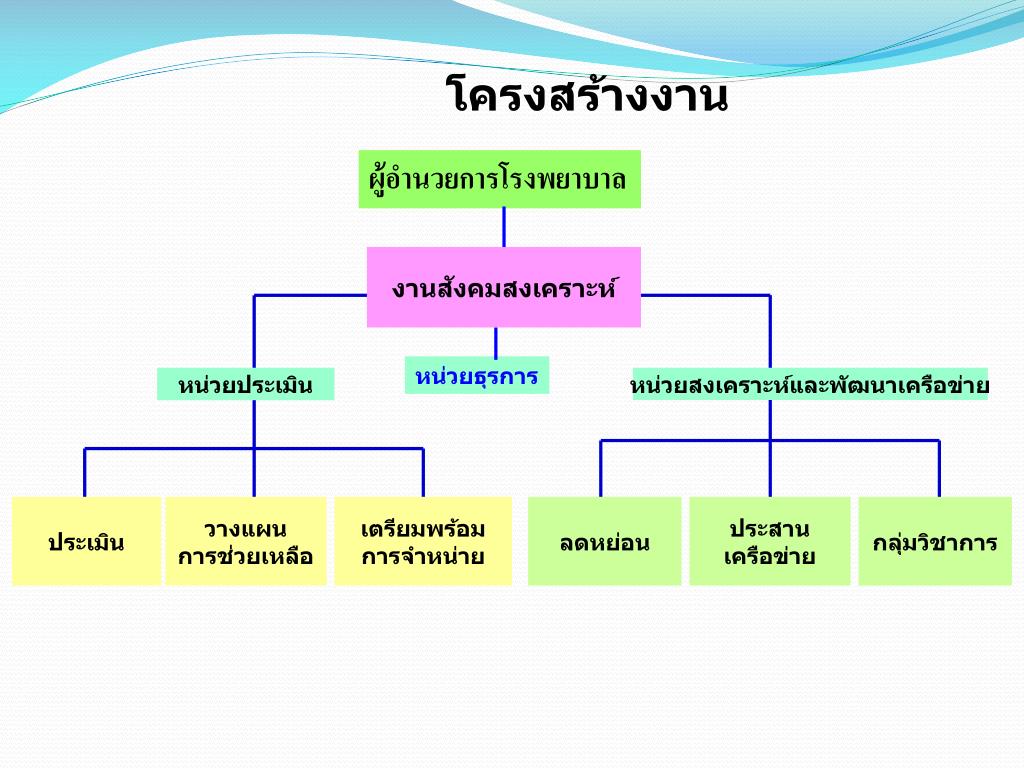 โครงสร้างงาน

ผู้อำนวยการโรงพยาบาล

งานสังคมสงเคราะห์

หน่วยประเมิน

หน่วยธุรการ

หน่วยสงเคราะห์และพัฒนาเครือข่าย

ประเมิน

วางแผน
การช่วยเหลือ

เตรียมพร้อม
การจำหน่าย

ลดหย่อน

ประสาน
เครือข่าย

กลุ่มวิชาการ